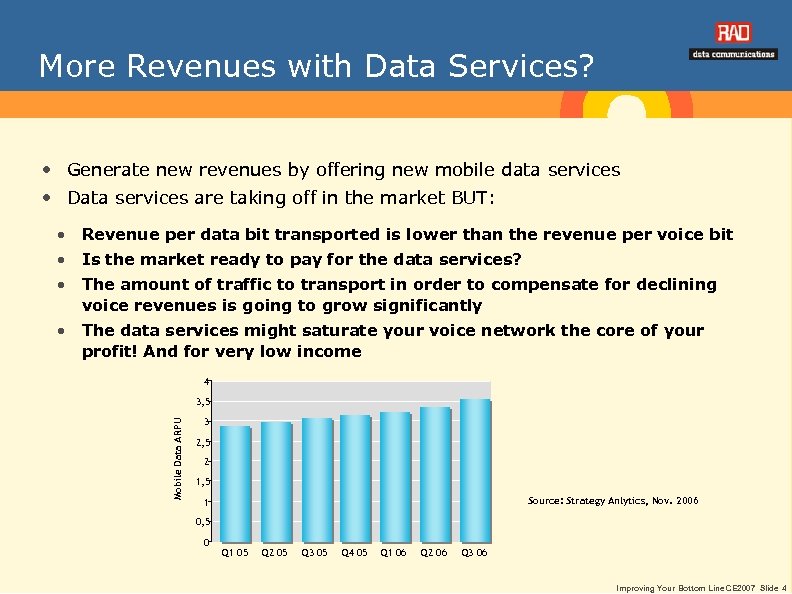 More Revenues with Data Services?

RAD
data communications

• Generate new revenues by offering new mobile data services
• Data services are taking off in the market BUT:

• Revenue per data bit transported is lower than the revenue per voice bit
• Is the market ready to pay for the data services?
• The amount of traffic to transport in order to compensate for declining voice revenues is going to grow significantly
• The data services might saturate your voice network the core of your profit! And for very low income

Mobile Data ARPU
4
3,5
3
2,5
2
1,5
1
0,5
0
Q1 05 Q2 05 Q3 05 Q4 05 Q1 06 Q2 06 Q3 06

Source: Strategy Anlytics, Nov. 2006

Improving Your Bottom LineCE2007 Slide 4